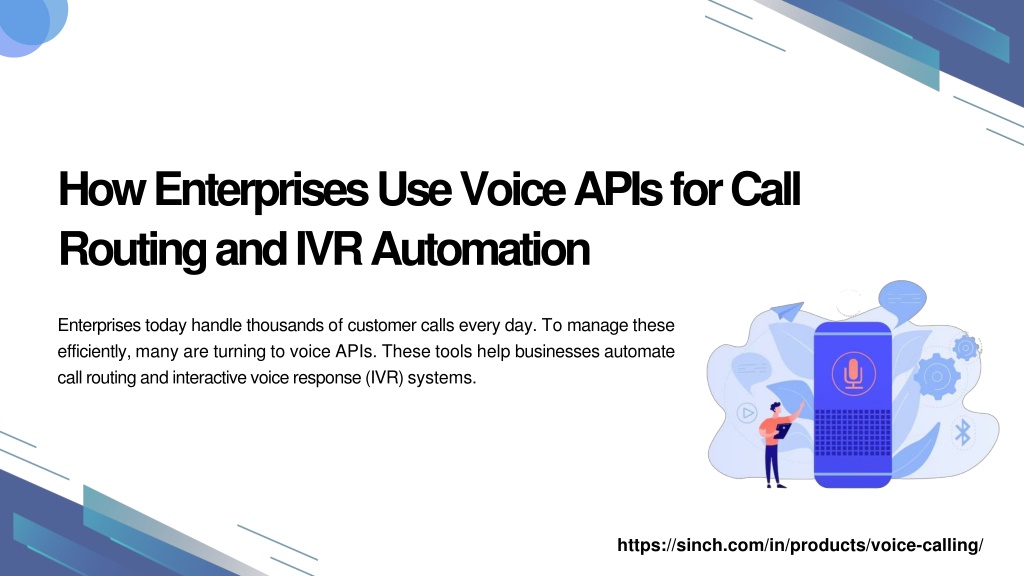 How Enterprises Use Voice APIs for Call Routing and IVR Automation

Enterprises today handle thousands of customer calls every day. To manage these efficiently, many are turning to voice APIs. These tools help businesses automate call routing and interactive voice response (IVR) systems.

https://sinch.com/in/products/voice-calling/